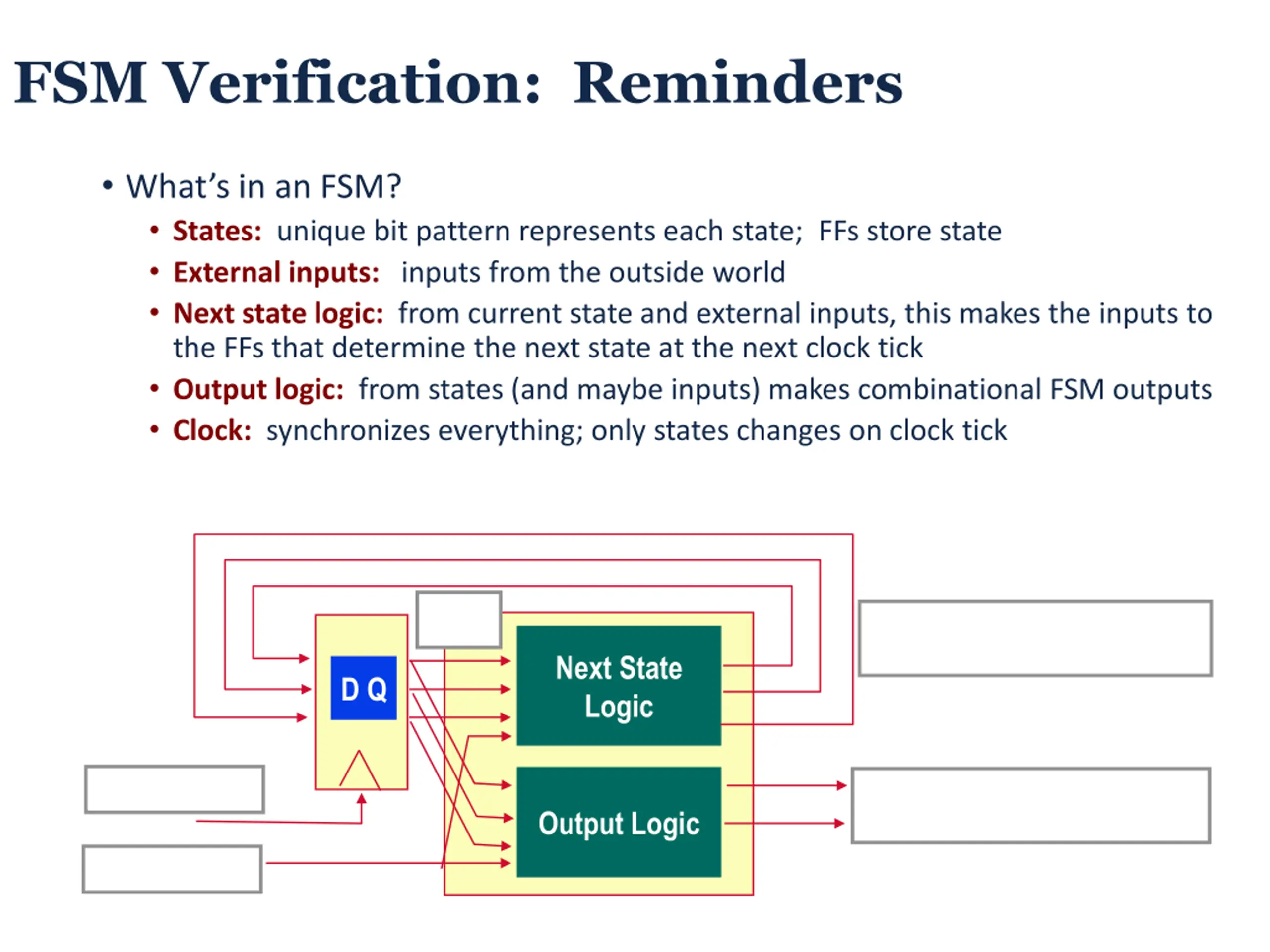 FSM Verification: Reminders

• What's in an FSM?
• States: unique bit pattern represents each state; FFs store state
• External inputs: inputs from the outside world
• Next state logic: from current state and external inputs, this makes the inputs to the FFs that determine the next state at the next clock tick
• Output logic: from states (and maybe inputs) makes combinational FSM outputs
• Clock: synchronizes everything; only states changes on clock tick

D Q

Next State Logic

Output Logic